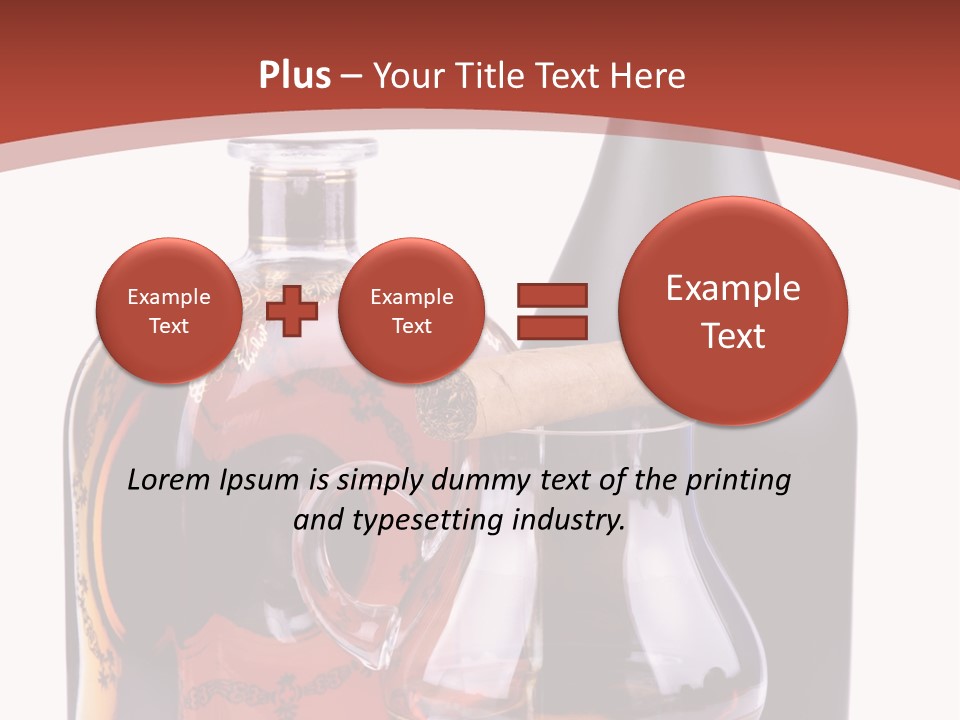 Plus – Your Title Text Here

Example Text

Example Text

Example Text

Lorem Ipsum is simply dummy text of the printing and typesetting industry.